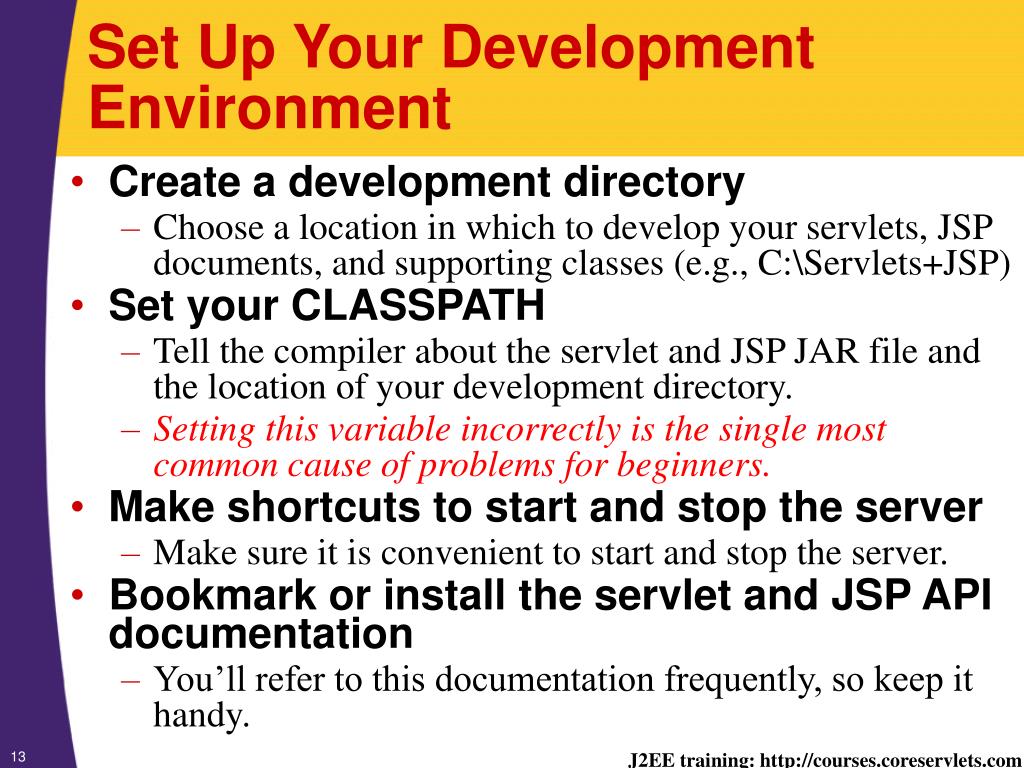 Set Up Your Development Environment

• Create a development directory
– Choose a location in which to develop your servlets, JSP documents, and supporting classes (e.g., C:\Servlets+JSP)
• Set your CLASSPATH
– Tell the compiler about the servlet and JSP JAR file and the location of your development directory.
– Setting this variable incorrectly is the single most common cause of problems for beginners.
• Make shortcuts to start and stop the server
– Make sure it is convenient to start and stop the server.
• Bookmark or install the servlet and JSP API documentation
– You'll refer to this documentation frequently, so keep it handy.

13

J2EE training: http://courses.coreservlets.com